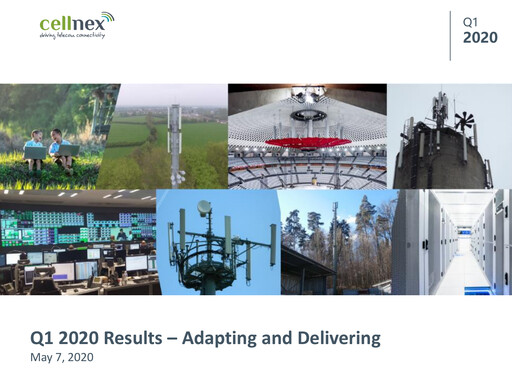 cellnex
driving telecom connectivity

Q1
2020

Q1 2020 Results – Adapting and Delivering
May 7, 2020